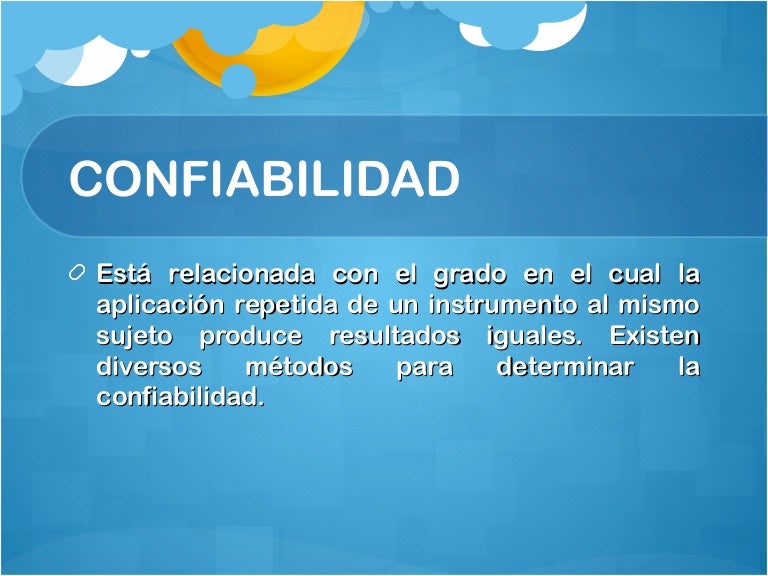 CONFIABILIDAD

Está relacionada con el grado en el cual la aplicación repetida de un instrumento al mismo sujeto produce resultados iguales. Existen diversos métodos para determinar la confiabilidad.